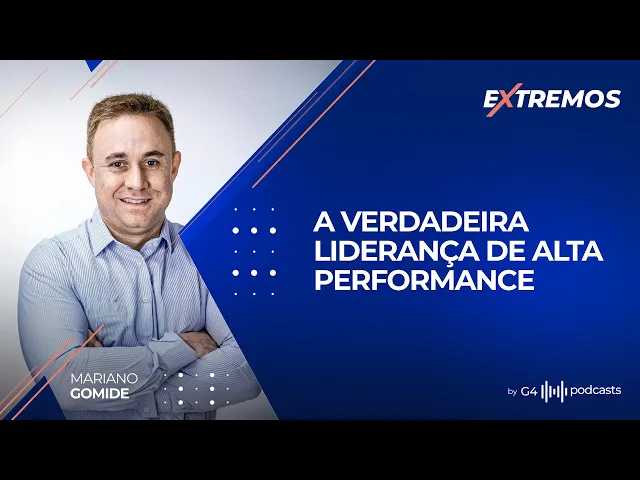 EXTREMOS

A VERDADEIRA LIDERANÇA DE ALTA PERFORMANCE

MARIANO GOMIDE

by G4 podcasts